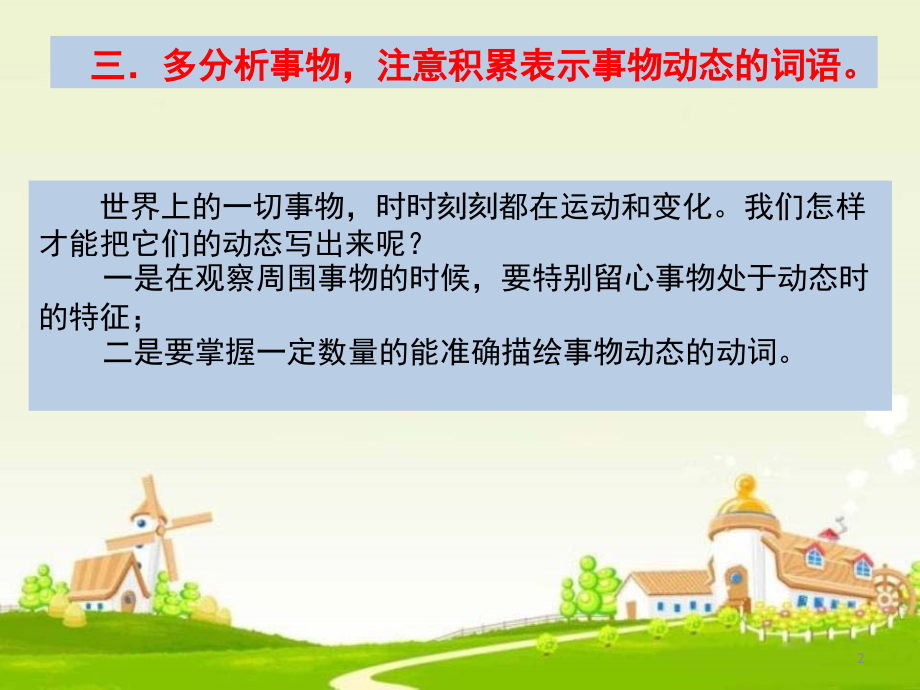 三．多分析事物，注意积累表示事物动态的词语。

世界上的一切事物，时时刻刻都在运动和变化。我们怎样才能把它们的动态写出来呢？

一是在观察周围事物的时候，要特别留心事物处于动态时的特征；

二是要掌握一定数量的能准确描绘事物动态的动词。

2